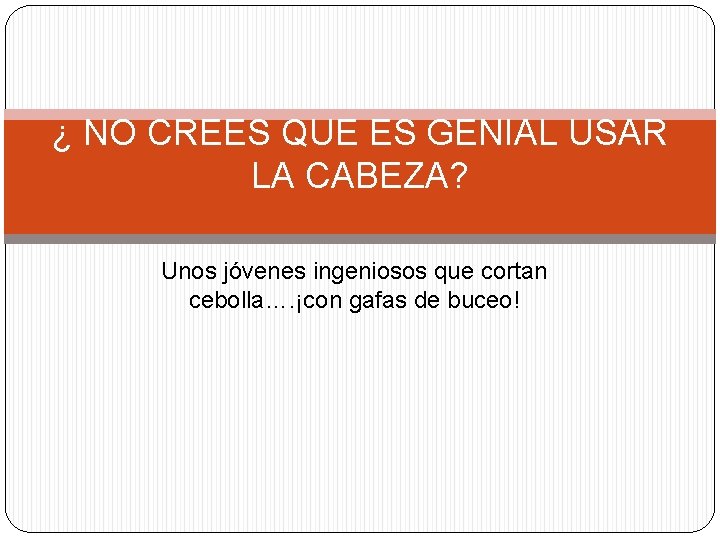 ¿ NO CREES QUE ES GENIAL USAR LA CABEZA?

Unos jóvenes ingeniosos que cortan cebolla….¡con gafas de buceo!